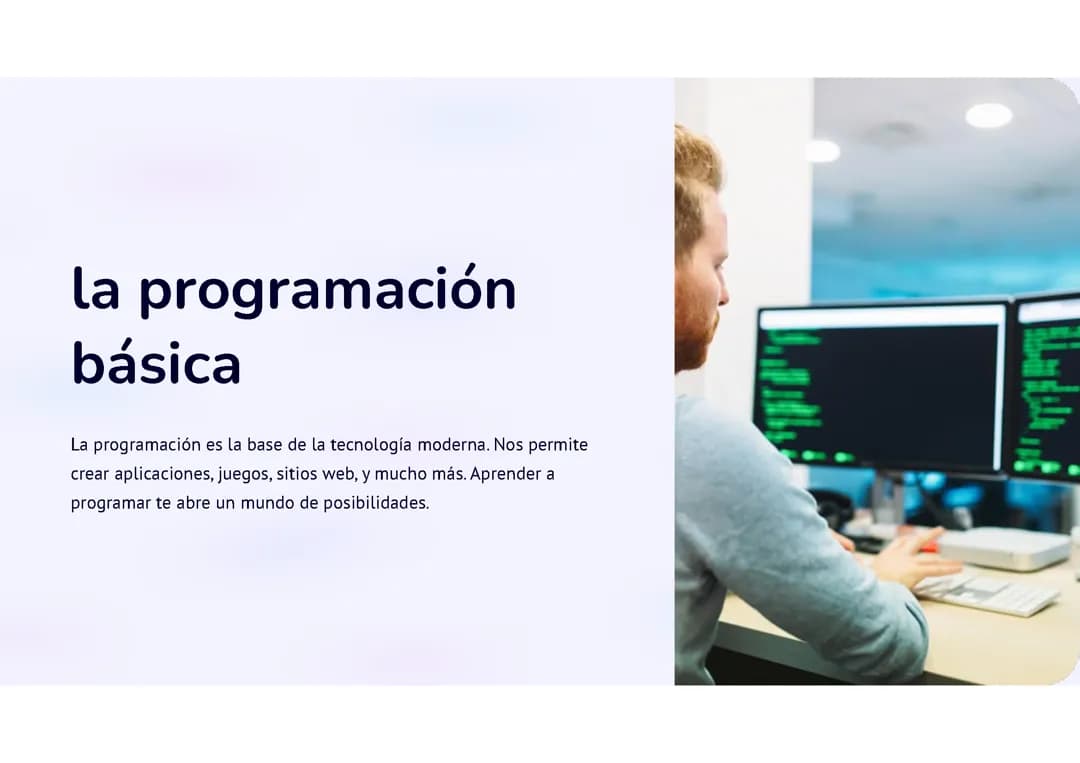 la programación básica

La programación es la base de la tecnología moderna. Nos permite crear aplicaciones, juegos, sitios web, y mucho más. Aprender a programar te abre un mundo de posibilidades.